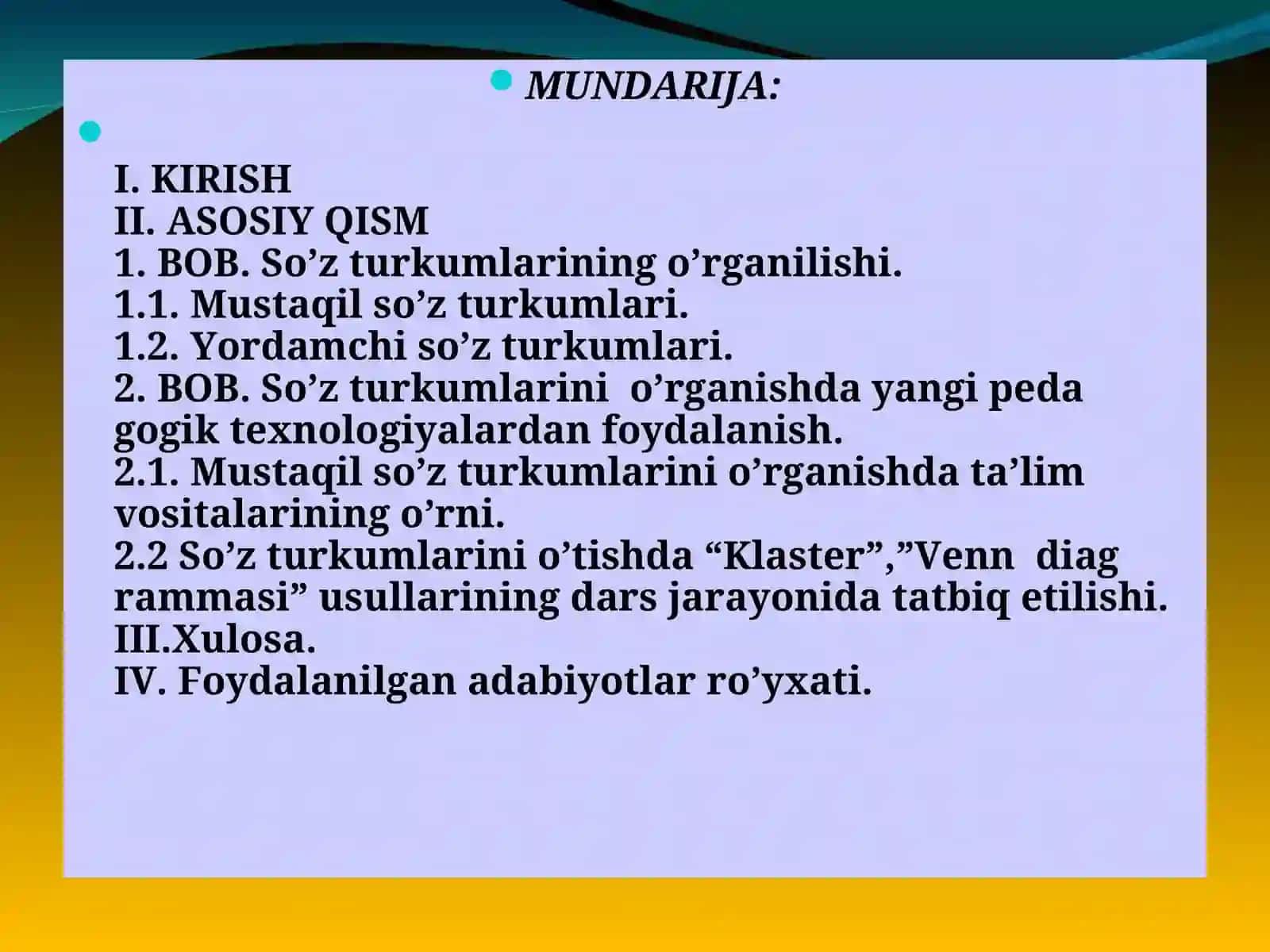 MUNDARIJA:

I. KIRISH
II. ASOSIY QISM
1. BOB. So’z turkumlarining o’rganilishi.
1.1. Mustaqil so’z turkumlari.
1.2. Yordamchi so’z turkumlari.
2. BOB. So’z turkumlarini o’rganishda yangi peda gogik texnologiyalardan foydalanish.
2.1. Mustaqil so’z turkumlarini o’rganishda ta’lim vositalarining o’rni.
2.2 So’z turkumlarini o’tishda “Klaster”,”Venn diag rammasi” usullarining dars jarayonida tatbiq etilishi.
III.Xulosa.
IV. Foydalanilgan adabiyotlar ro’yxati.